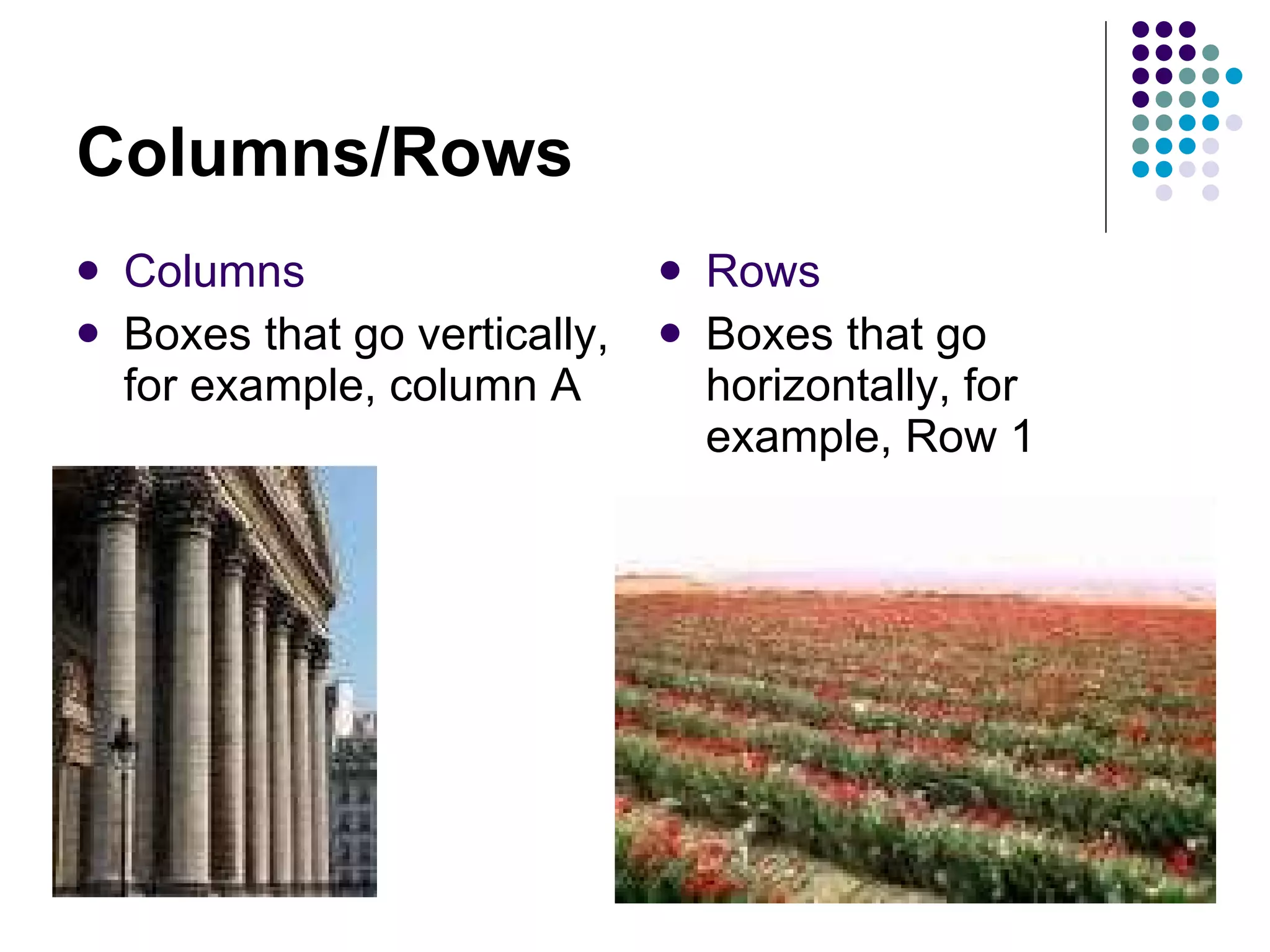 Columns/Rows

- Columns
- Boxes that go vertically, for example, column A

- Rows
- Boxes that go horizontally, for example, Row 1